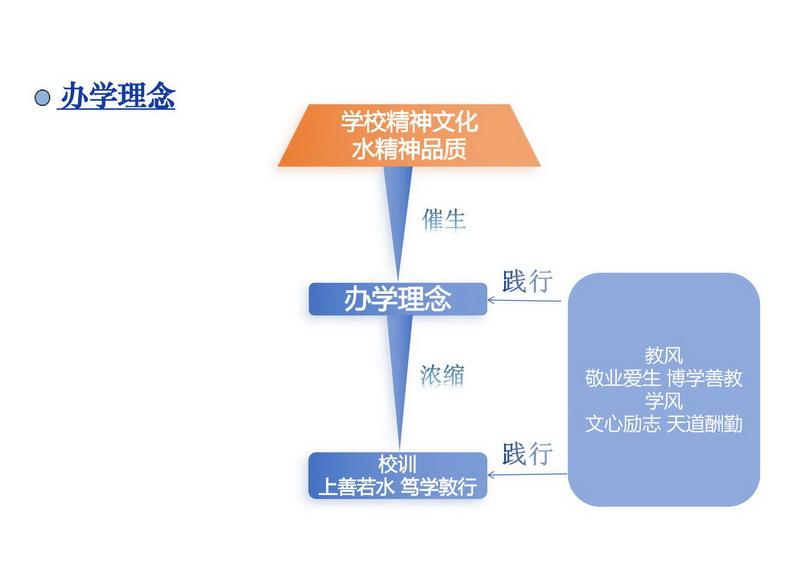 办学理念

学校精神文化
水精神品质

催生

办学理念

践行

浓缩

校训
上善若水 笃学敦行

践行

教风
敬业爱生 博学善教
学风
文心励志 天道酬勤